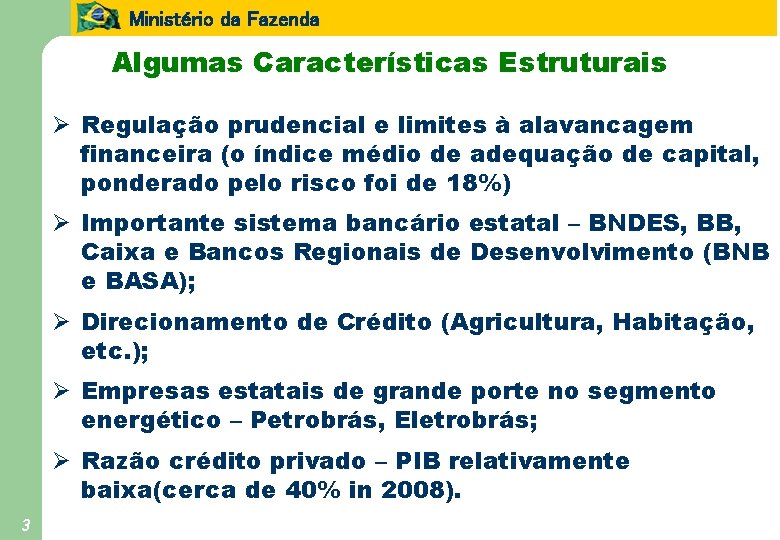 Ministério da Fazenda

Algumas Características Estruturais

➢ Regulação prudencial e limites à alavancagem financeira (o índice médio de adequação de capital, ponderado pelo risco foi de 18%)

➢ Importante sistema bancário estatal – BNDES, BB, Caixa e Bancos Regionais de Desenvolvimento (BNB e BASA);

➢ Direcionamento de Crédito (Agricultura, Habitação, etc.);

➢ Empresas estatais de grande porte no segmento energético – Petrobrás, Eletrobrás;

➢ Razão crédito privado – PIB relativamente baixa(cerca de 40% in 2008).

3